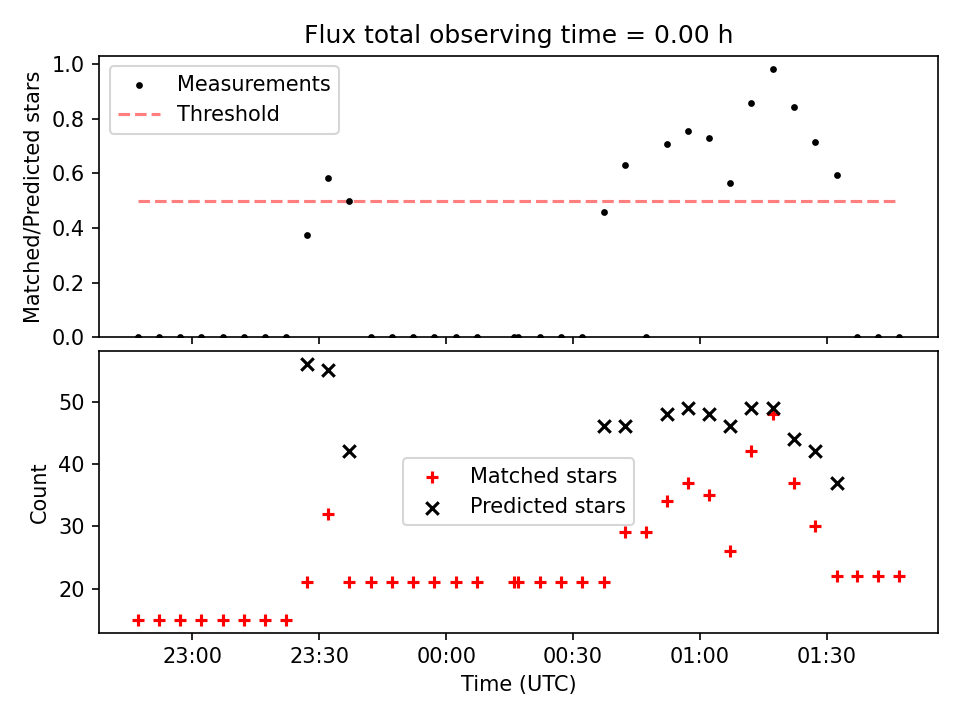 Flux total observing time = 0.00 h

Measurements
Threshold

Matched/Predicted stars

1.0
0.8
0.6
0.4
0.2
0.0

Matched stars
Predicted stars

Count

50
40
30
20

23:00
23:30
00:00
00:30
01:00
01:30

Time (UTC)